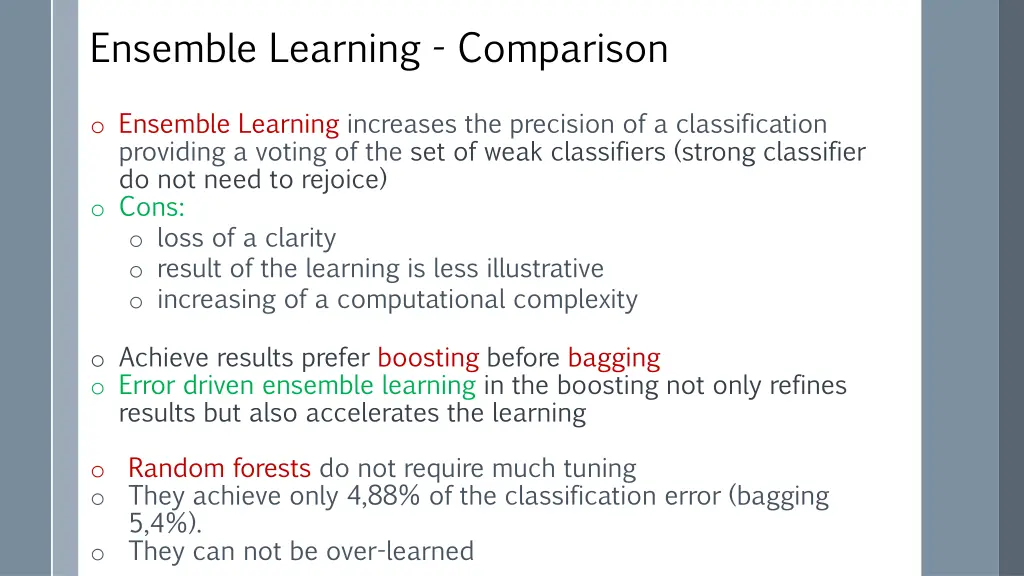 Ensemble Learning - Comparison

o Ensemble Learning increases the precision of a classification providing a voting of the set of weak classifiers (strong classifier do not need to rejoice)
o Cons:
o loss of a clarity
o result of the learning is less illustrative
o increasing of a computational complexity

o Achieve results prefer boosting before bagging
o Error driven ensemble learning in the boosting not only refines results but also accelerates the learning

o Random forests do not require much tuning
o They achieve only 4,88% of the classification error (bagging 5,4%).
o They can not be over-learned